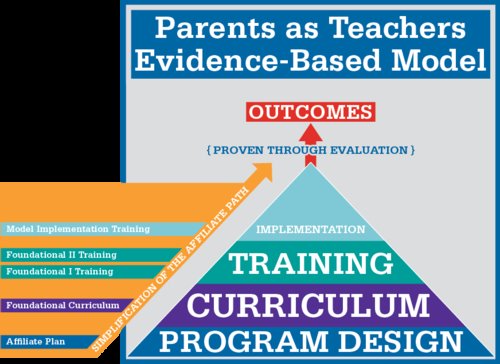 Parents as Teachers Evidence-Based Model

OUTCOMES

{ PROVEN THROUGH EVALUATION }

Model Implementation Training

Foundational II Training

Foundational I Training

Foundational Curriculum

Affiliate Plan

SIMPLIFICATION OF THE AFFILIATE PATH

IMPLEMENTATION

TRAINING

CURRICULUM

PROGRAM DESIGN